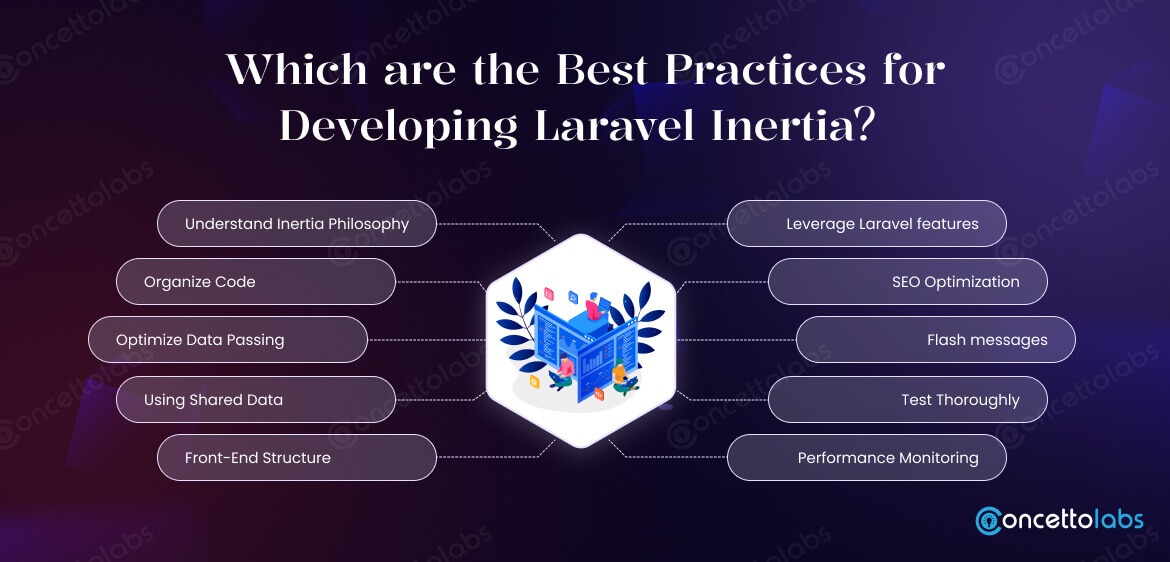 Which are the Best Practices for Developing Laravel Inertia?

Understand Inertia Philosophy

Organize Code

Optimize Data Passing

Using Shared Data

Front-End Structure

Leverage Laravel features

SEO Optimization

Flash messages

Test Thoroughly

Performance Monitoring

concettolabs